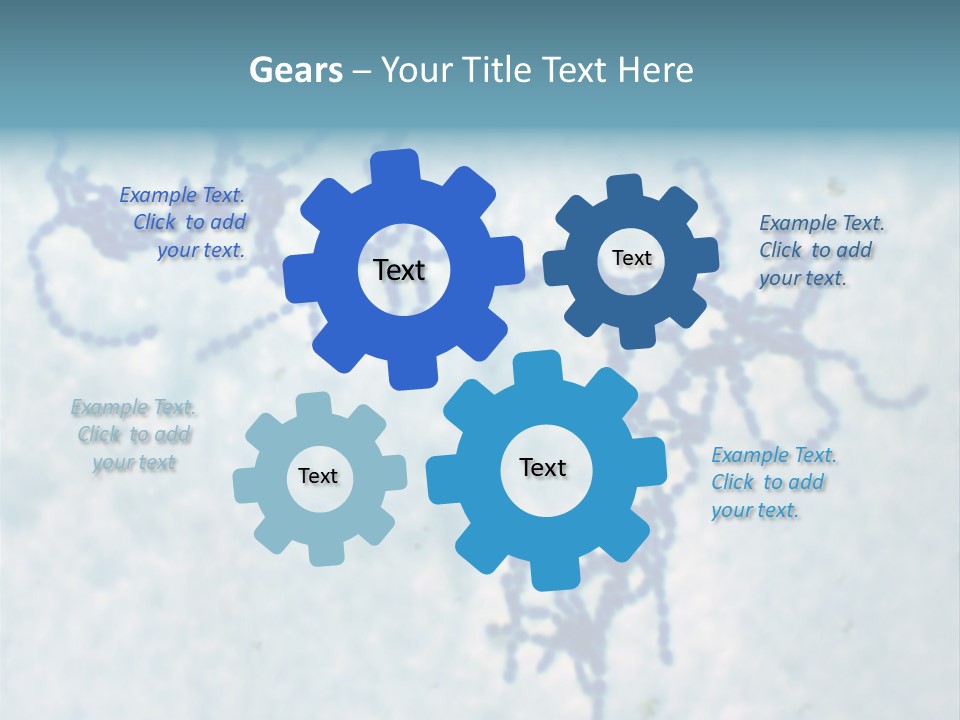 Gears – Your Title Text Here

Example Text. Click to add your text.

Text

Text

Example Text. Click to add your text.

Example Text. Click to add your text

Text

Text

Example Text. Click to add your text.